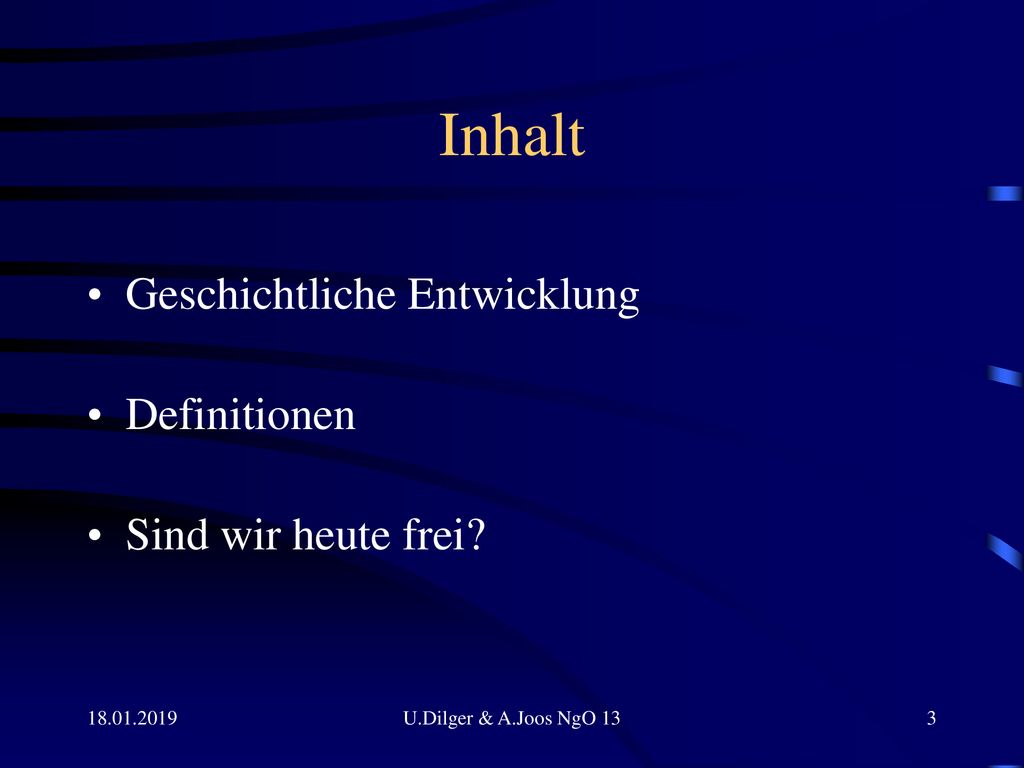 Inhalt

• Geschichtliche Entwicklung

• Definitionen

• Sind wir heute frei?

18.01.2019

U.Dilger & A.Joos NgO 13

3